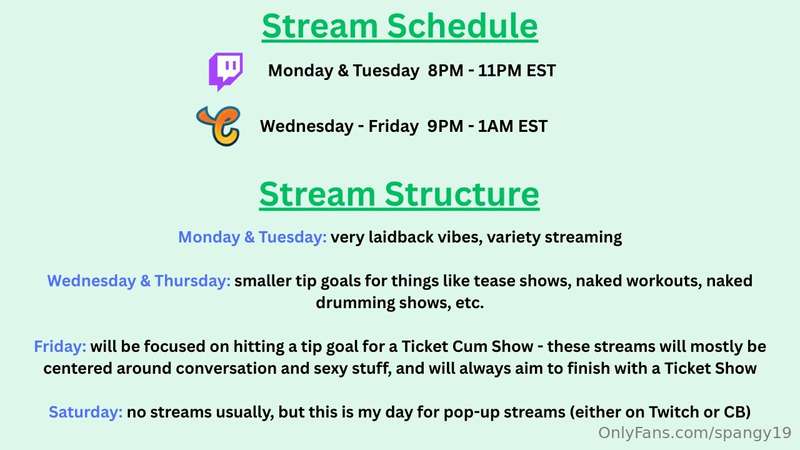 Stream Schedule

Monday & Tuesday 8PM - 11PM EST

Wednesday - Friday 9PM - 1AM EST

Stream Structure

Monday & Tuesday: very laidback vibes, variety streaming

Wednesday & Thursday: smaller tip goals for things like tease shows, naked workouts, naked drumming shows, etc.

Friday: will be focused on hitting a tip goal for a Ticket Cum Show - these streams will mostly be centered around conversation and sexy stuff, and will always aim to finish with a Ticket Show

Saturday: no streams usually, but this is my day for pop-up streams (either on Twitch or CB)

OnlyFans.com/spangy19